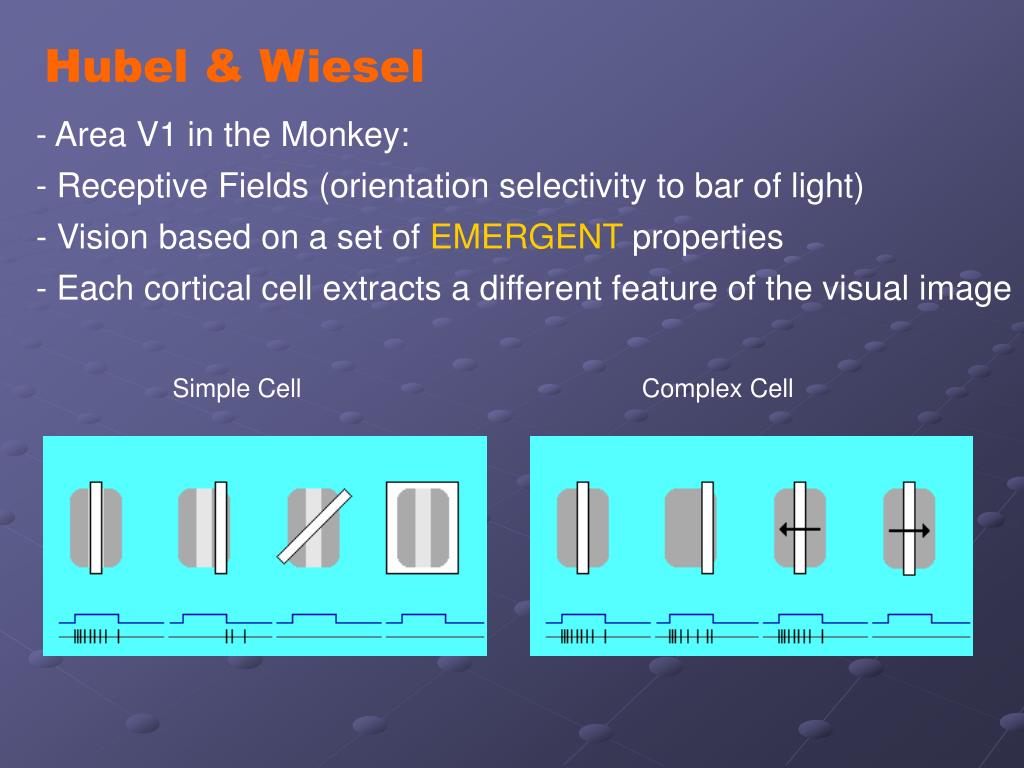 Hubel & Wiesel

- Area V1 in the Monkey:
- Receptive Fields (orientation selectivity to bar of light)
- Vision based on a set of EMERGENT properties
- Each cortical cell extracts a different feature of the visual image

Simple Cell

Complex Cell